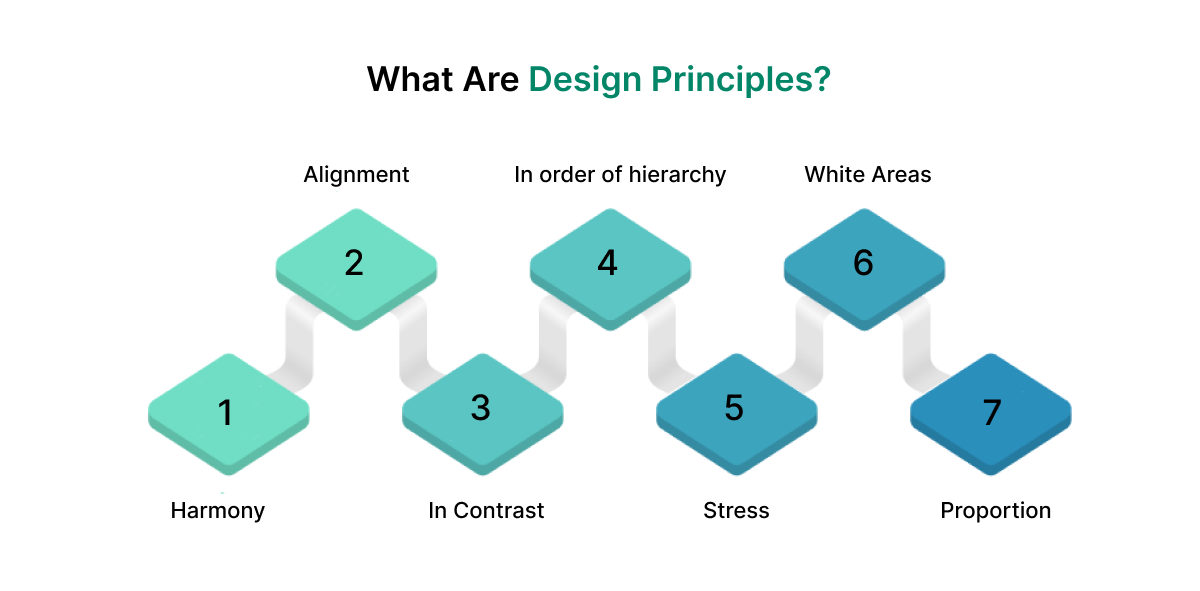 What Are Design Principles?

Alignment

In order of hierarchy

White Areas

2

4

6

1

3

5

7

Harmony

In Contrast

Stress

Proportion